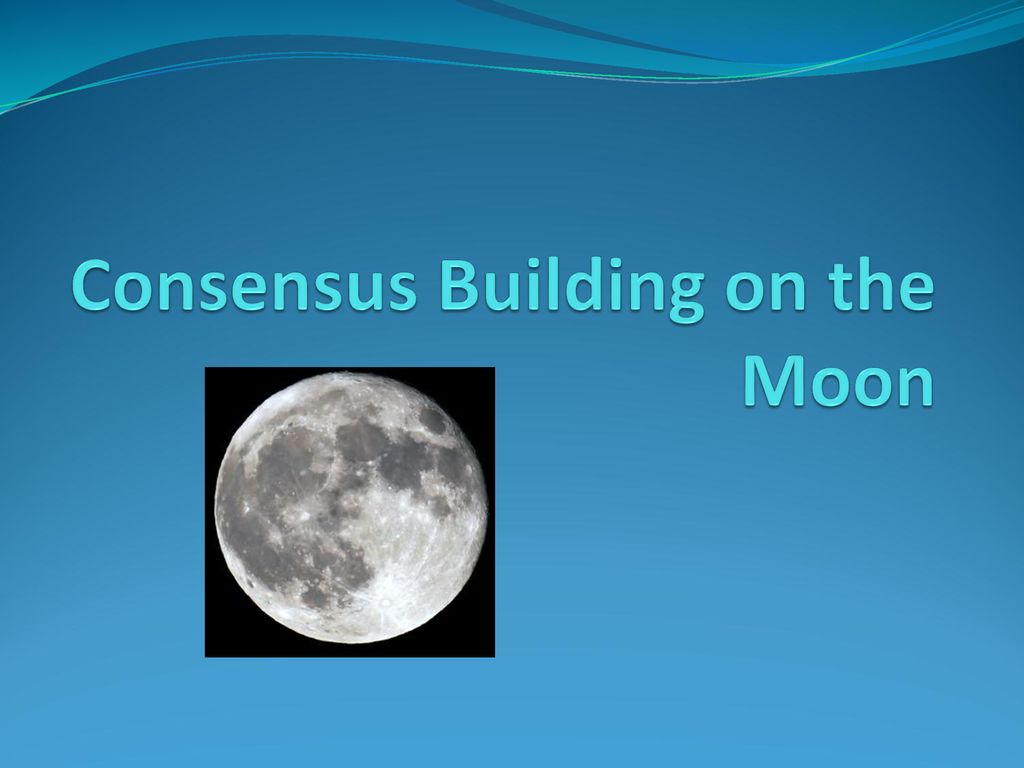 Consensus Building on the Moon